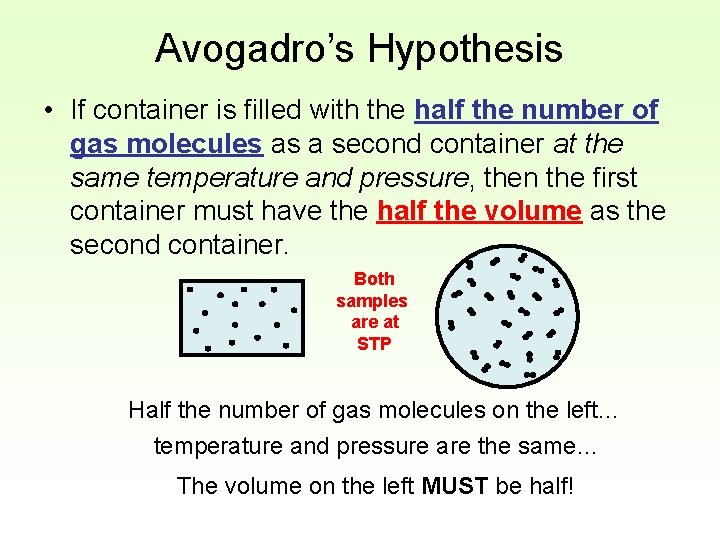 Avogadro's Hypothesis

• If container is filled with the half the number of gas molecules as a second container at the same temperature and pressure, then the first container must have the half the volume as the second container.

Both samples are at STP

Half the number of gas molecules on the left...

temperature and pressure are the same...

The volume on the left MUST be half!